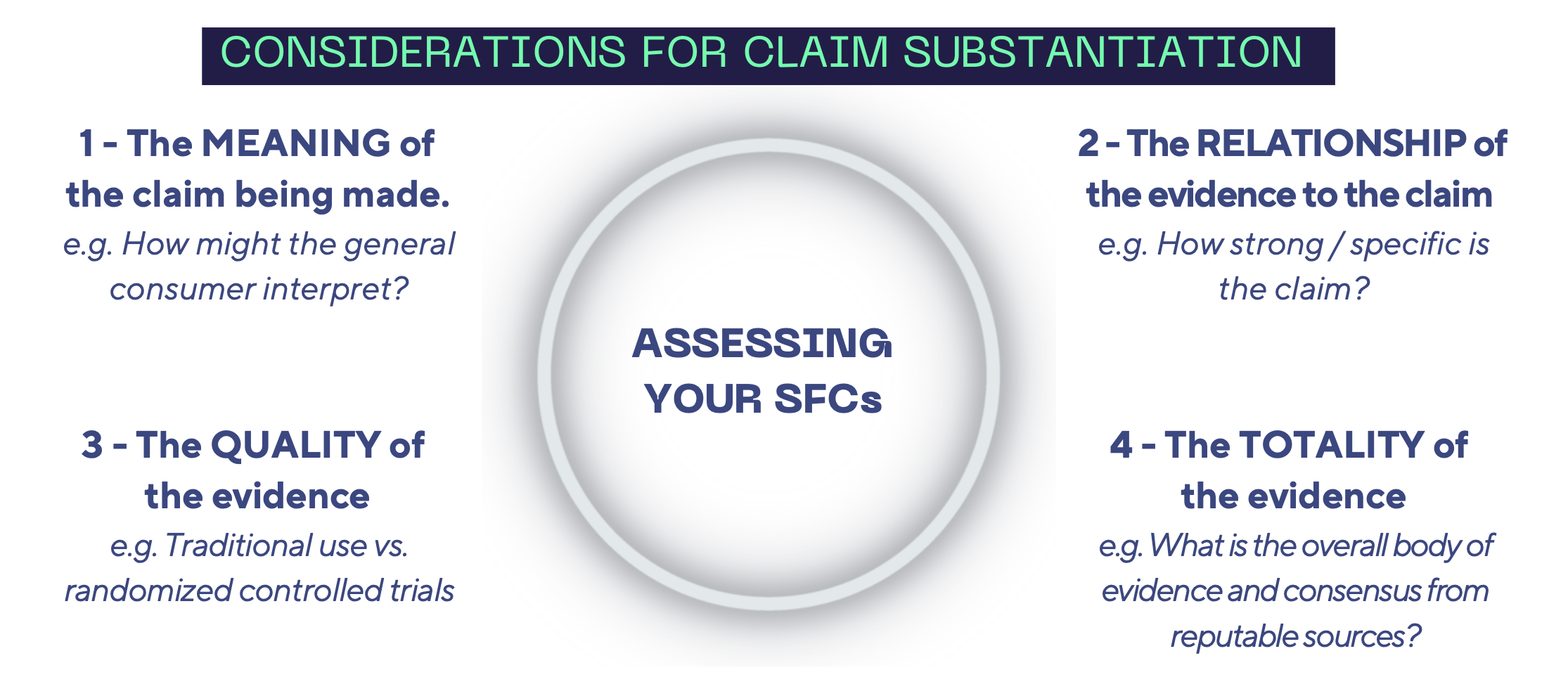 CONSIDERATIONS FOR CLAIM SUBSTANTIATION

1 - The MEANING of the claim being made.
e.g. How might the general consumer interpret?

2 - The RELATIONSHIP of the evidence to the claim
e.g. How strong / specific is the claim?

ASSESSING YOUR SFCs

3 - The QUALITY of the evidence
e.g. Traditional use vs. randomized controlled trials

4 - The TOTALITY of the evidence
e.g. What is the overall body of evidence and consensus from reputable sources?